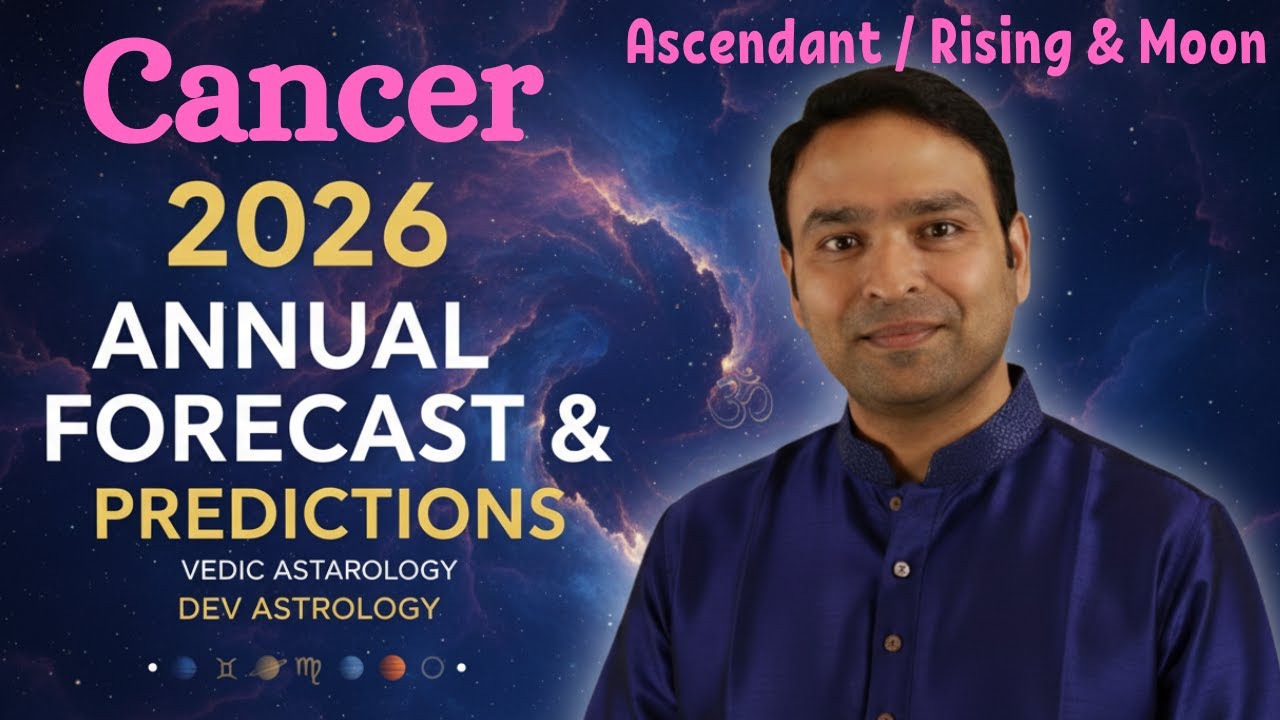 Cancer

Ascendant / Rising & Moon

2026

ANNUAL FORECAST & PREDICTIONS

VEDIC ASTAROLOGY

DEV ASTROLOGY

ॐ